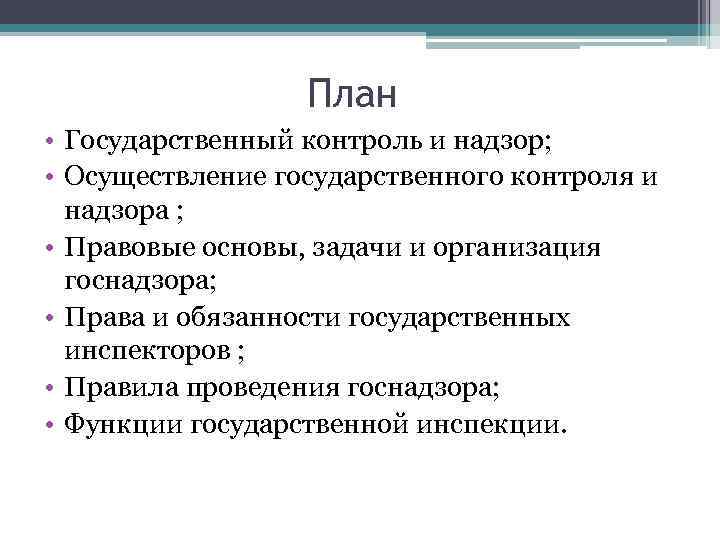 План

• Государственный контроль и надзор;
• Осуществление государственного контроля и надзора ;
• Правовые основы, задачи и организация госнадзора;
• Права и обязанности государственных инспекторов ;
• Правила проведения госнадзора;
• Функции государственной инспекции.